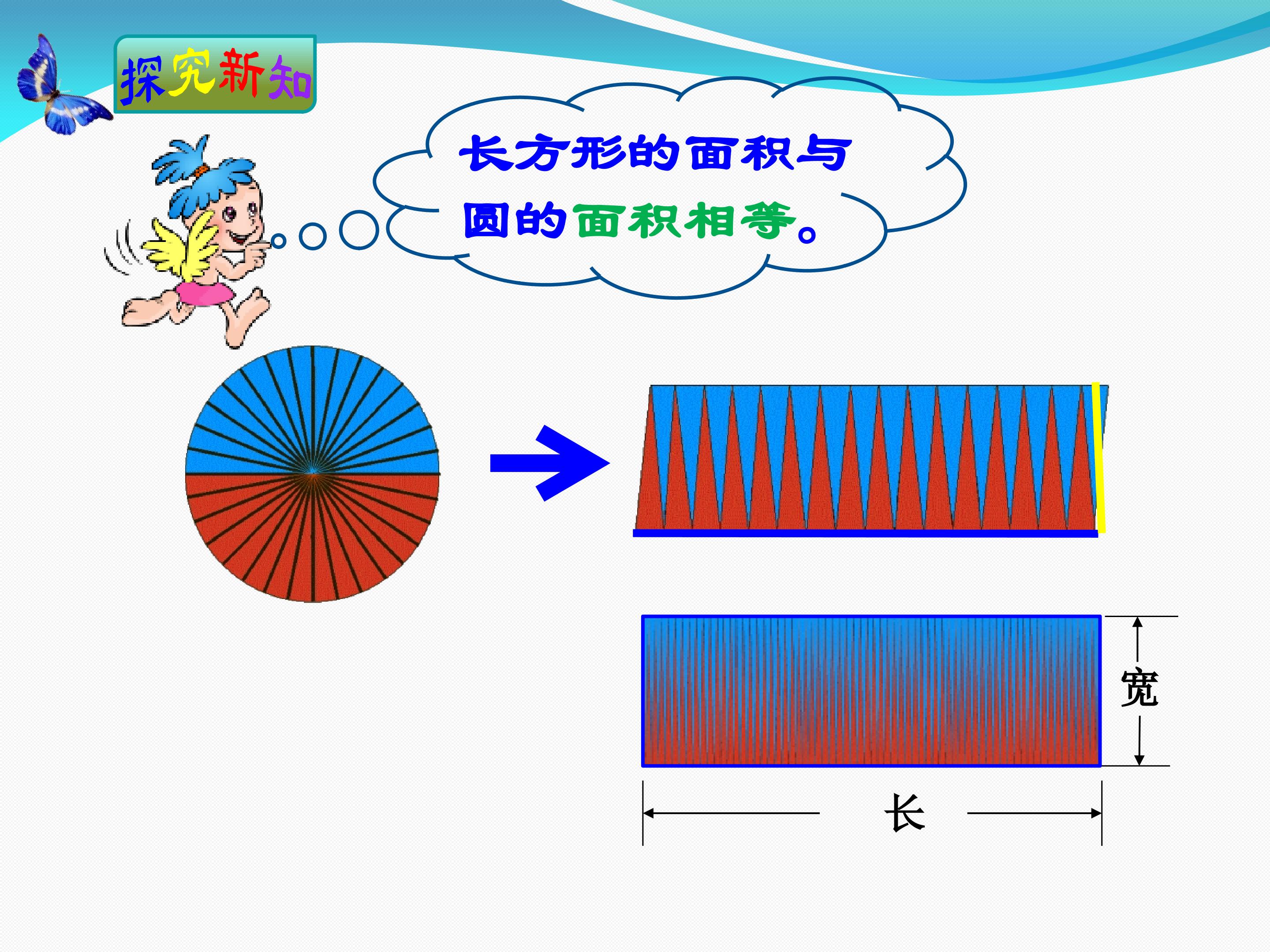 探究新知

长方形的面积与圆的面积相等。

宽

长